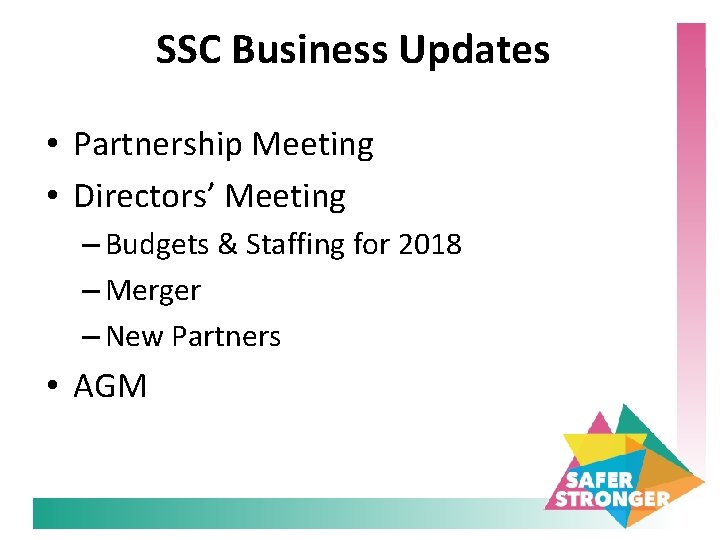 SSC Business Updates

• Partnership Meeting
• Directors' Meeting
– Budgets & Staffing for 2018
– Merger
– New Partners
• AGM

SAFER STRONGER